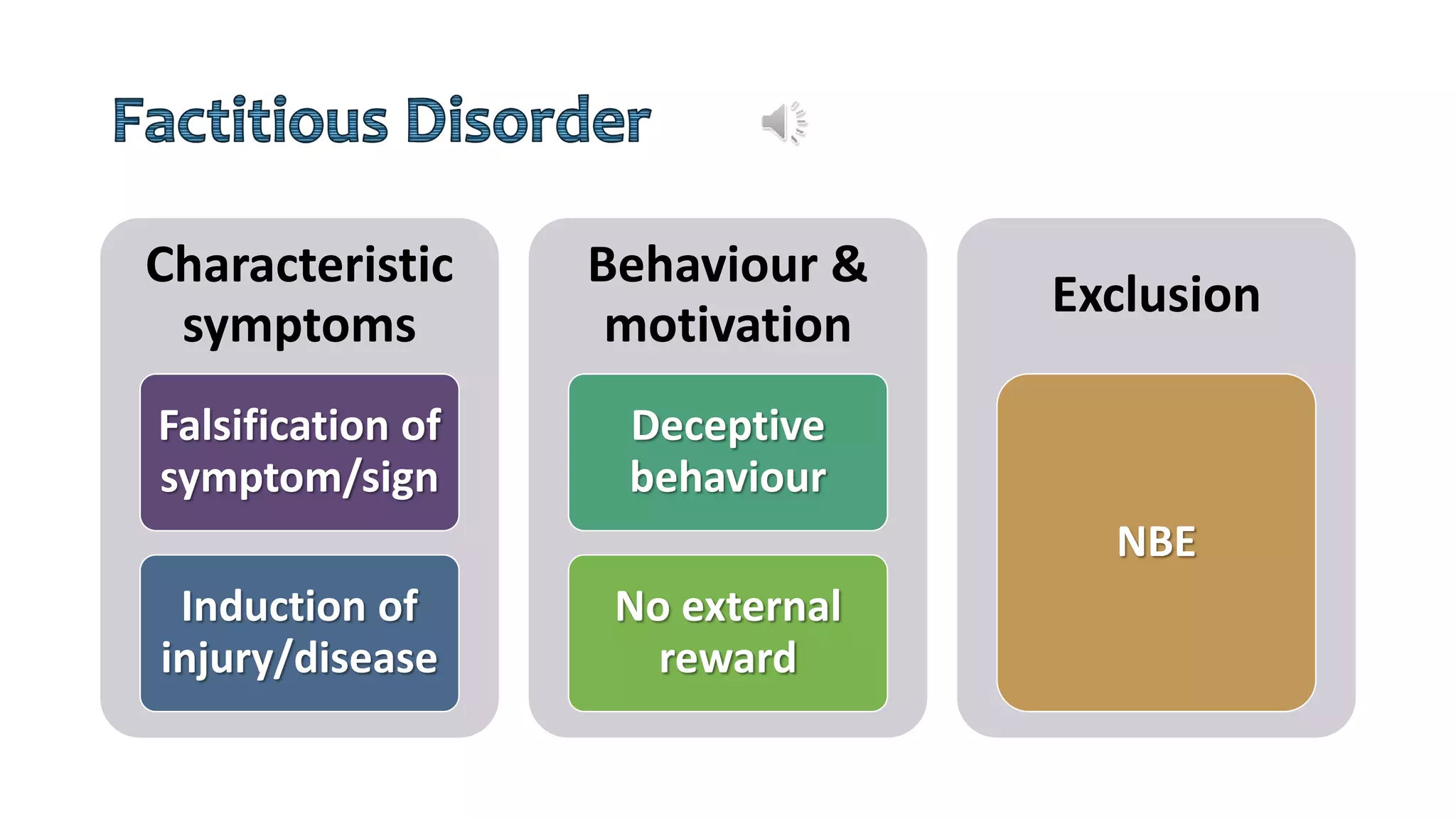 Factitious Disorder

Characteristic symptoms

Falsification of symptom/sign

Induction of injury/disease

Behaviour & motivation

Deceptive behaviour

No external reward

Exclusion

NBE